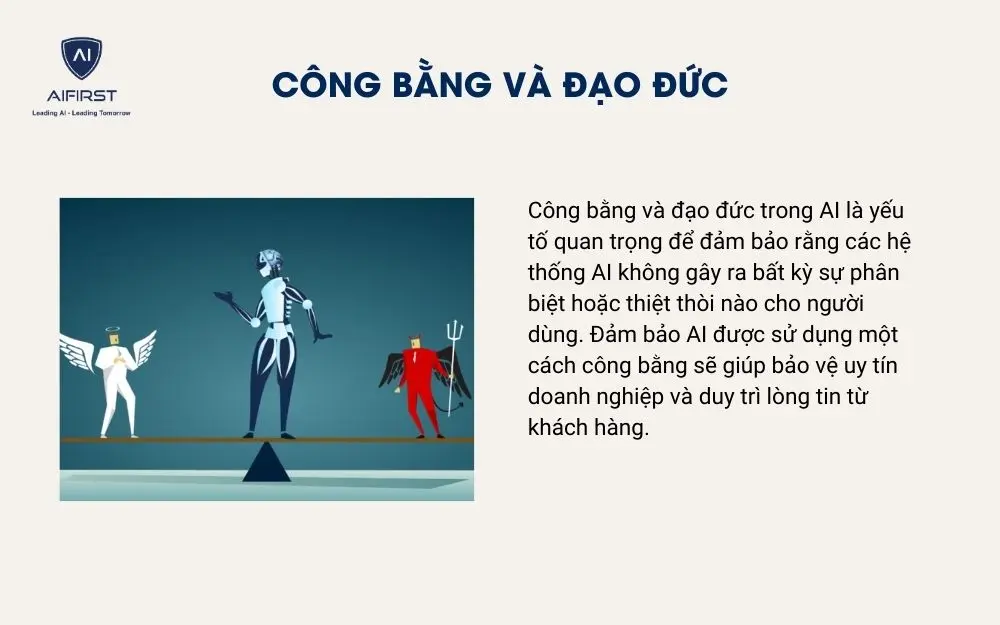 AI
AIFIRST
Leading AI - Leading Tomorrow

CÔNG BẰNG VÀ ĐẠO ĐỨC

Công bằng và đạo đức trong AI là yếu tố quan trọng để đảm bảo rằng các hệ thống AI không gây ra bất kỳ sự phân biệt hoặc thiệt thòi nào cho người dùng. Đảm bảo AI được sử dụng một cách công bằng sẽ giúp bảo vệ uy tín doanh nghiệp và duy trì lòng tin từ khách hàng.